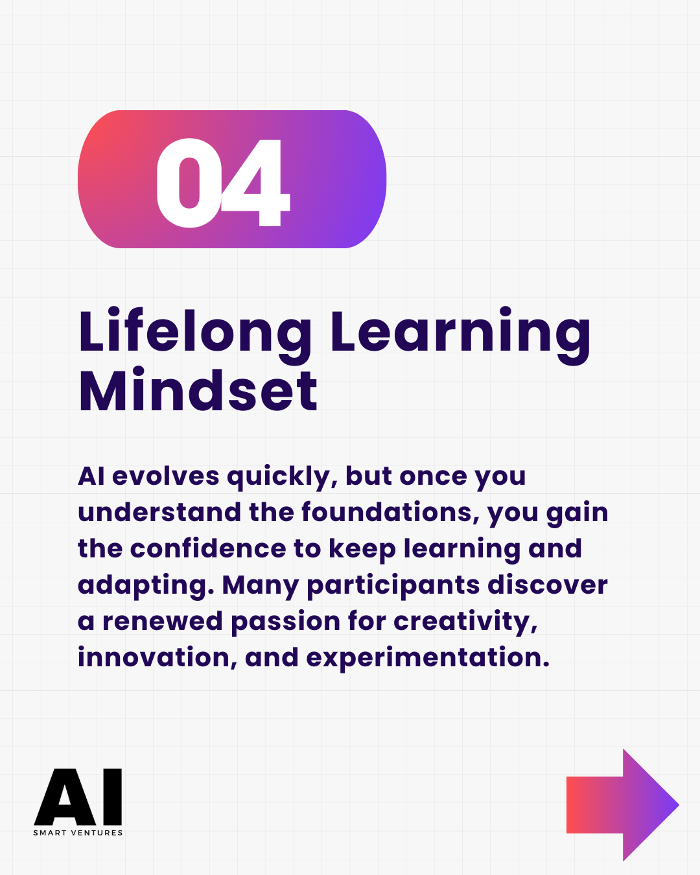 04

Lifelong Learning Mindset

AI evolves quickly, but once you understand the foundations, you gain the confidence to keep learning and adapting. Many participants discover a renewed passion for creativity, innovation, and experimentation.

AI
SMART VENTURES